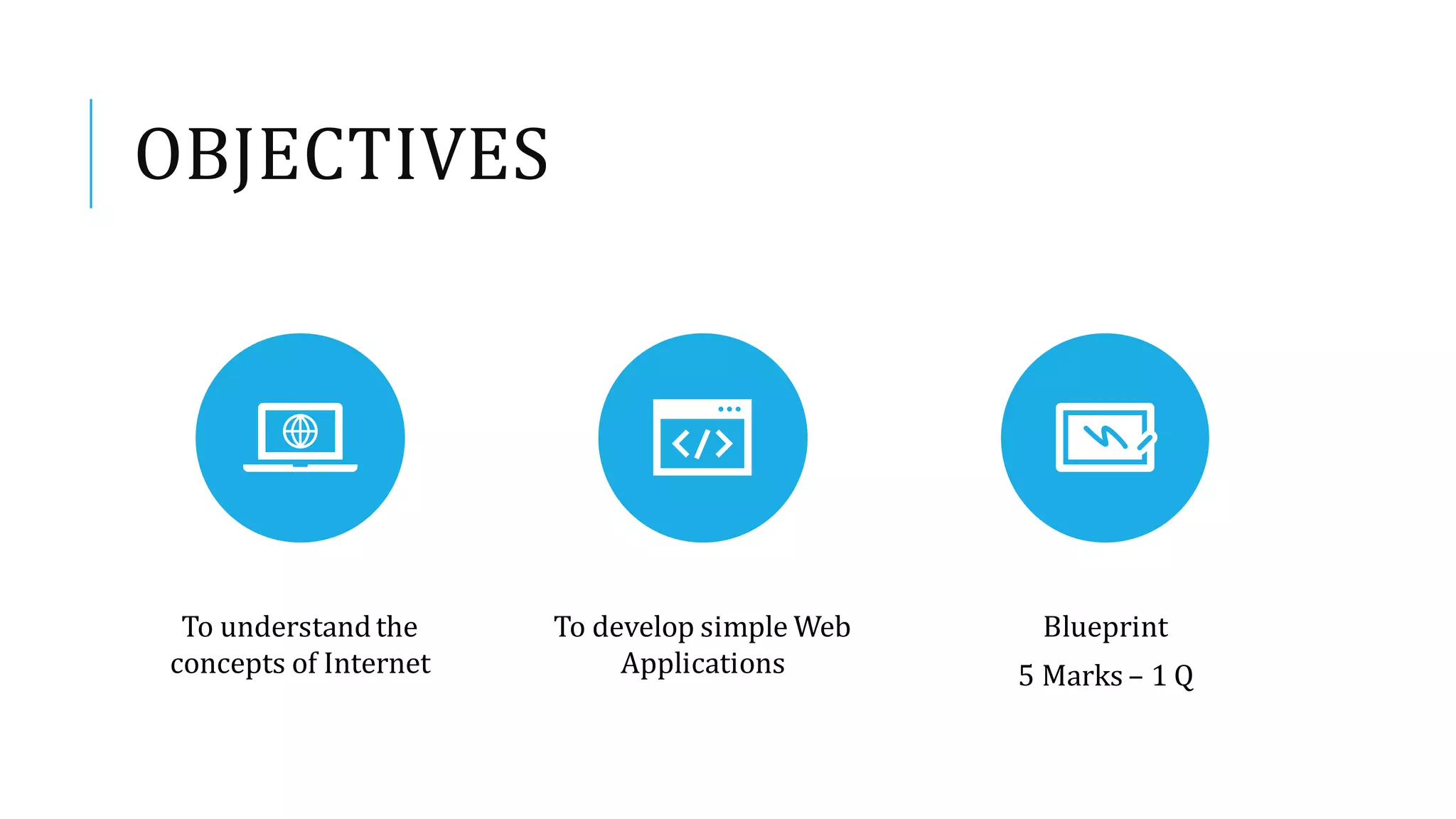 OBJECTIVES

To understand the concepts of Internet

To develop simple Web Applications

Blueprint

5 Marks – 1 Q